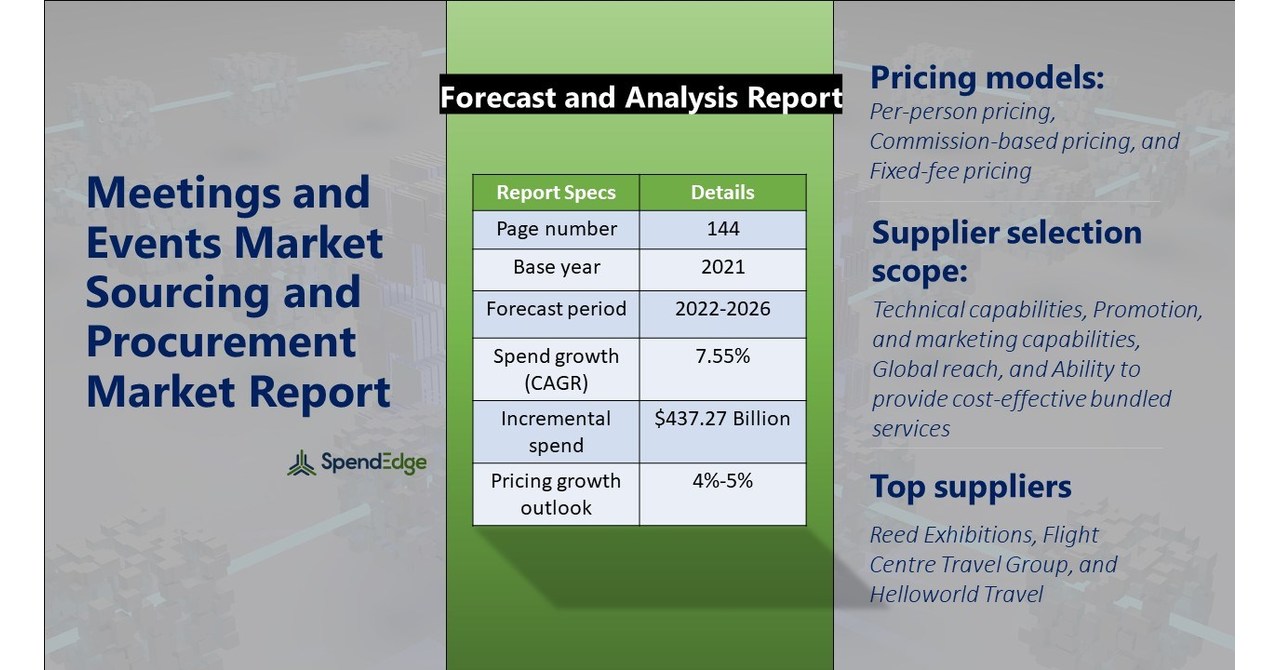 Meetings and Events Market Sourcing and Procurement Market Report

SpendEdge

Forecast and Analysis Report

| Report Specs | Details |
|---|---|
| Page number | 144 |
| Base year | 2021 |
| Forecast period | 2022-2026 |
| Spend growth (CAGR) | 7.55% |
| Incremental spend | \$437.27 Billion |
| Pricing growth outlook | 4%-5% |

Pricing models:
Per-person pricing, Commission-based pricing, and Fixed-fee pricing

Supplier selection scope:
Technical capabilities, Promotion, and marketing capabilities, Global reach, and Ability to provide cost-effective bundled services

Top suppliers
Reed Exhibitions, Flight Centre Travel Group, and Helloworld Travel